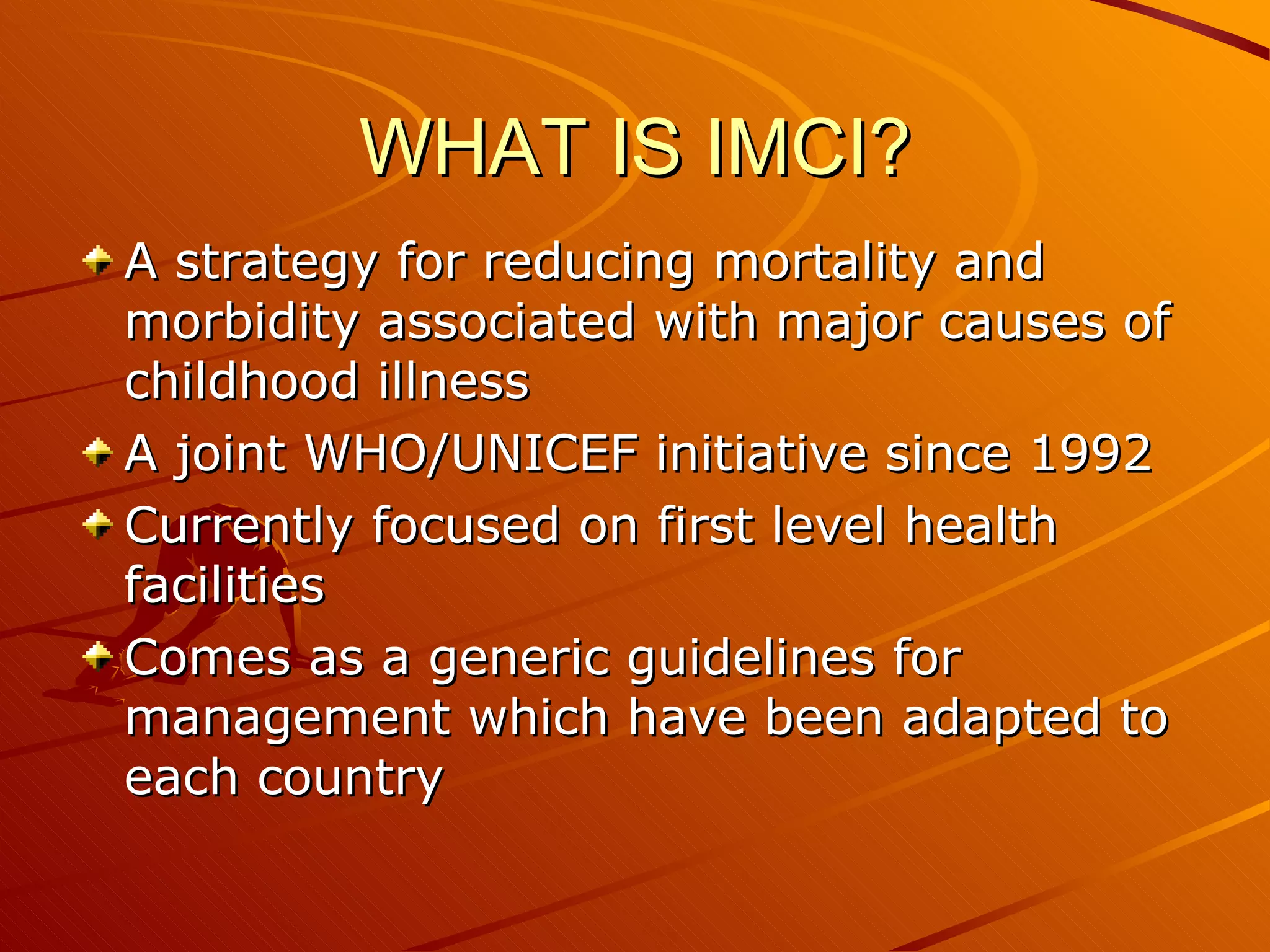 WHAT IS IMCI?

A strategy for reducing mortality and morbidity associated with major causes of childhood illness

A joint WHO/UNICEF initiative since 1992

Currently focused on first level health facilities

Comes as a generic guidelines for management which have been adapted to each country